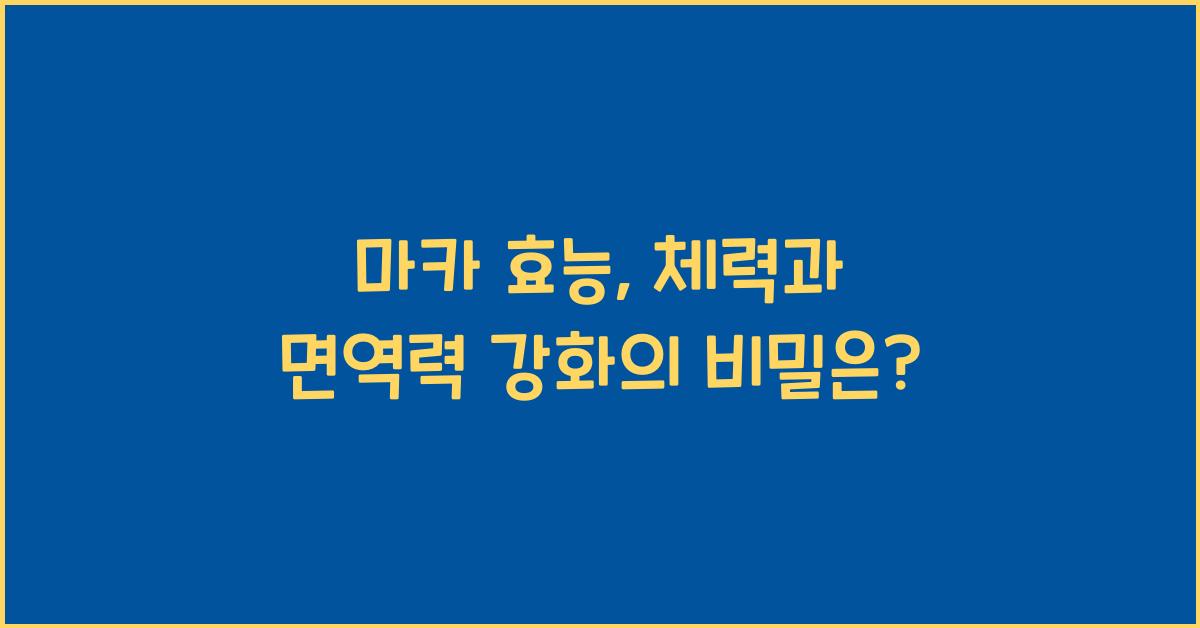 마카 효능, 체력과 면역력 강화의 비밀은?